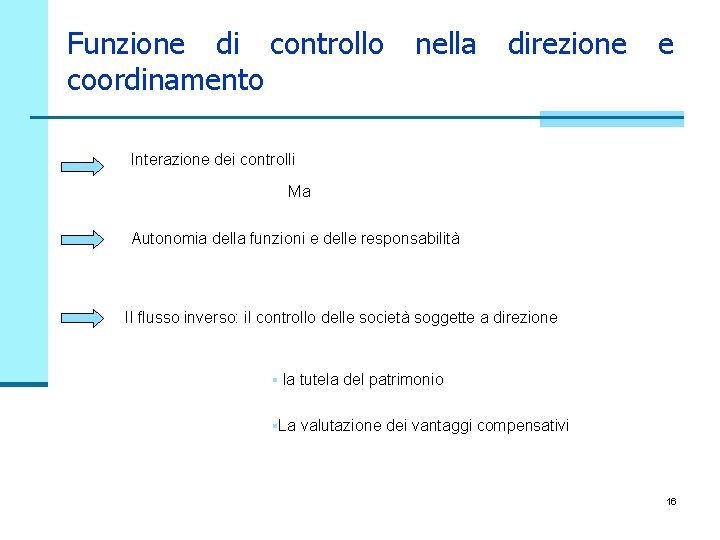 Funzione di controllo nella direzione e coordinamento

Interazione dei controlli

Ma

Autonomia della funzioni e delle responsabilità

Il flusso inverso: il controllo delle società soggette a direzione

▪ la tutela del patrimonio

▪La valutazione dei vantaggi compensativi

16